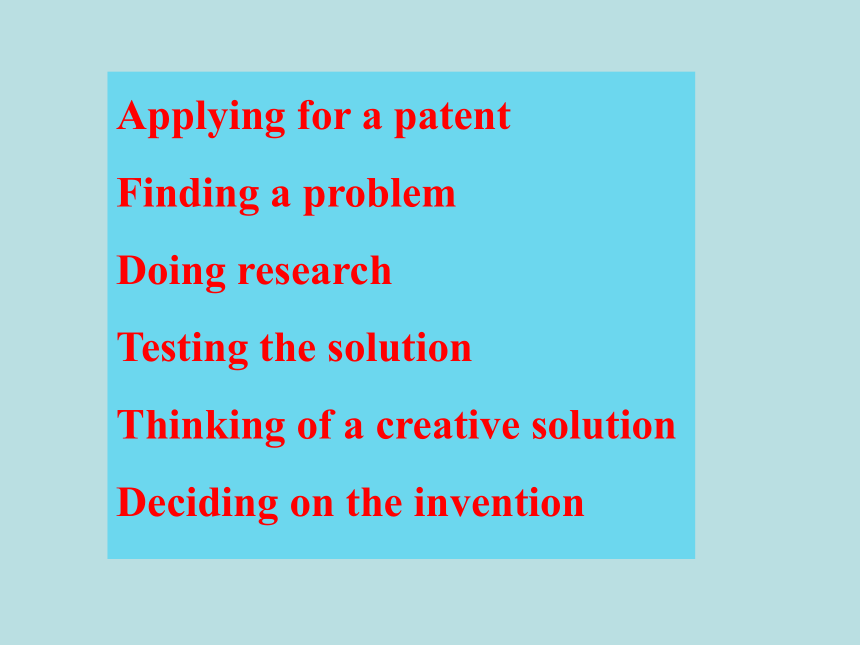 Applying for a patent

Finding a problem

Doing research

Testing the solution

Thinking of a creative solution

Deciding on the invention